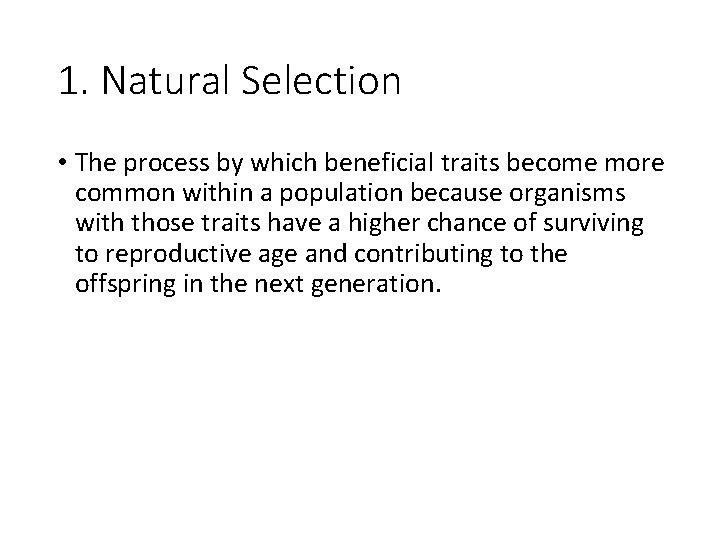 1. Natural Selection

• The process by which beneficial traits become more common within a population because organisms with those traits have a higher chance of surviving to reproductive age and contributing to the offspring in the next generation.